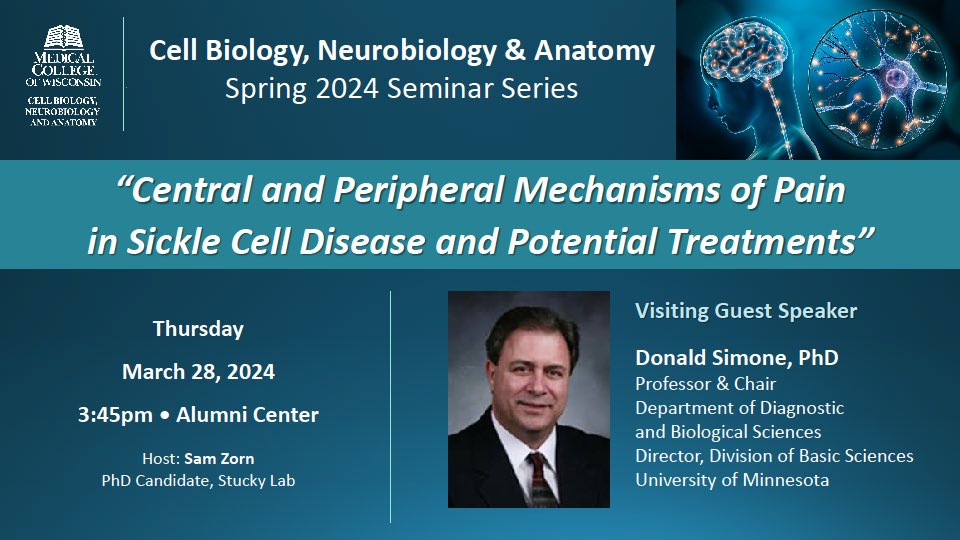 MEDICAL COLLEGE OF WISCONSIN
CELL BIOLOGY, NEUROBIOLOGY AND ANATOMY

Cell Biology, Neurobiology & Anatomy
Spring 2024 Seminar Series

"Central and Peripheral Mechanisms of Pain in Sickle Cell Disease and Potential Treatments"

Thursday
March 28, 2024
3:45pm • Alumni Center

Host: Sam Zorn
PhD Candidate, Stucky Lab

Visiting Guest Speaker

Donald Simone, PhD
Professor & Chair
Department of Diagnostic and Biological Sciences
Director, Division of Basic Sciences
University of Minnesota